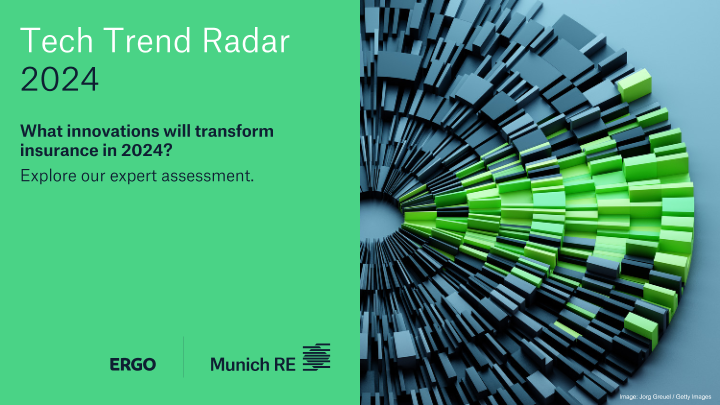 Tech Trend Radar 2024

What innovations will transform insurance in 2024?

Explore our expert assessment.

ERGO

Munich RE

Image: Jorg Greuel / Getty Images